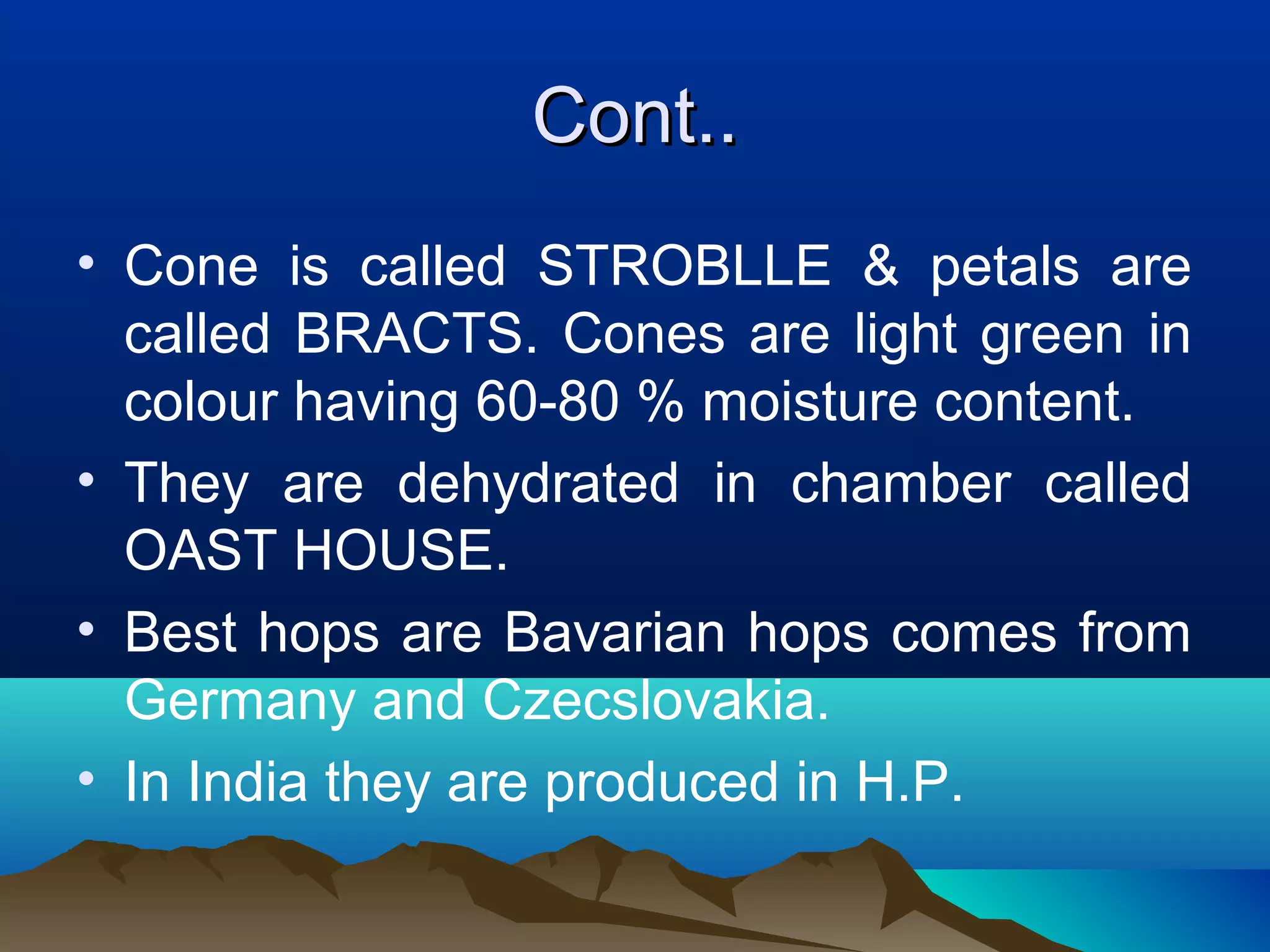 Cont..

• Cone is called STROBLLE & petals are called BRACTS. Cones are light green in colour having 60-80 % moisture content.
• They are dehydrated in chamber called OAST HOUSE.
• Best hops are Bavarian hops comes from Germany and Czecslovakia.
• In India they are produced in H.P.